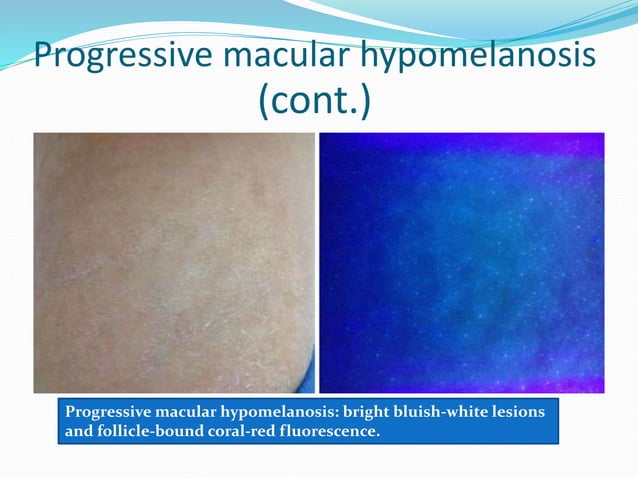 Progressive macular hypomelanosis (cont.)

Progressive macular hypomelanosis: bright bluish-white lesions and follicle-bound coral-red fluorescence.